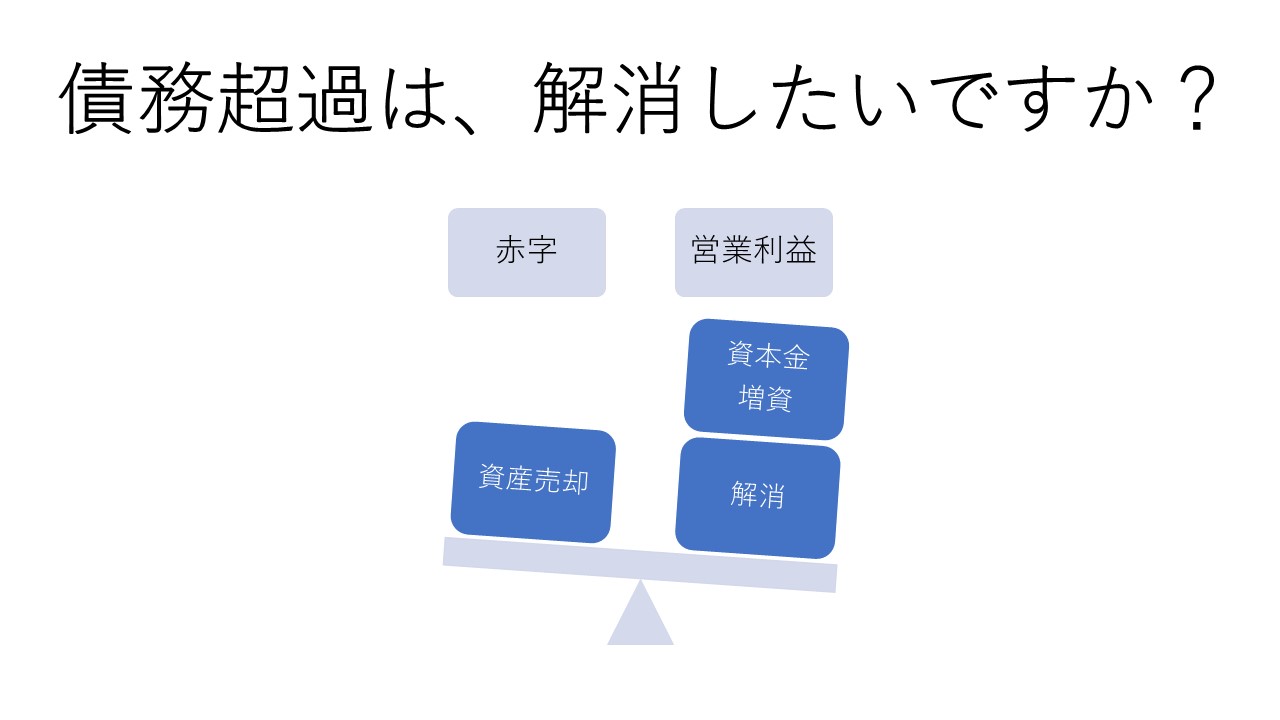 債務超過は、解消したいですか？

赤字

営業利益

資本金
増資

資産売却

解消